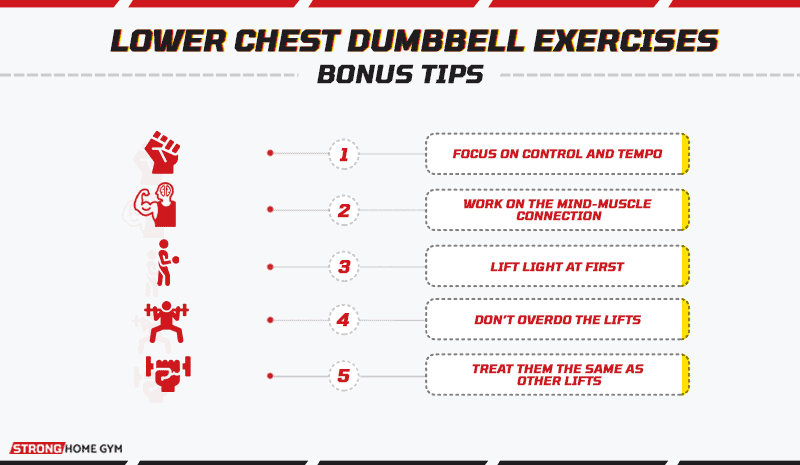 LOWER CHEST DUMBBELL EXERCISES
BONUS TIPS

1 FOCUS ON CONTROL AND TEMPO

2 WORK ON THE MIND-MUSCLE CONNECTION

3 LIFT LIGHT AT FIRST

4 DON'T OVERDO THE LIFTS

5 TREAT THEM THE SAME AS OTHER LIFTS

STRONG HOME GYM